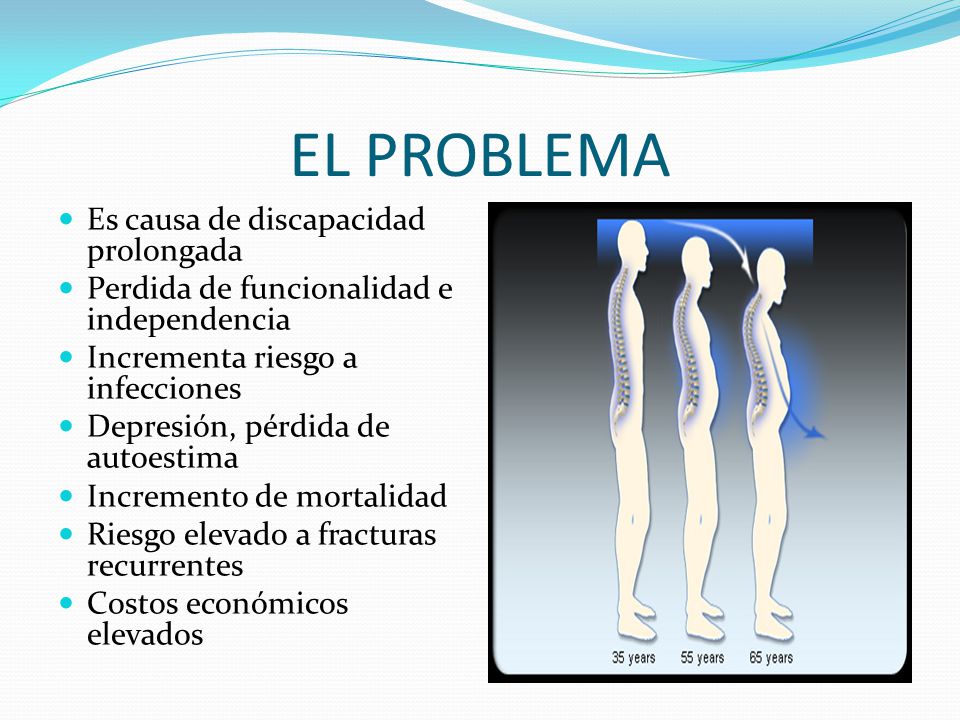 EL PROBLEMA

- Es causa de discapacidad prolongada
- Perdida de funcionalidad e independencia
- Incrementa riesgo a infecciones
- Depresión, pérdida de autoestima
- Incremento de mortalidad
- Riesgo elevado a fracturas recurrentes
- Costos económicos elevados

35 years 55 years 65 years